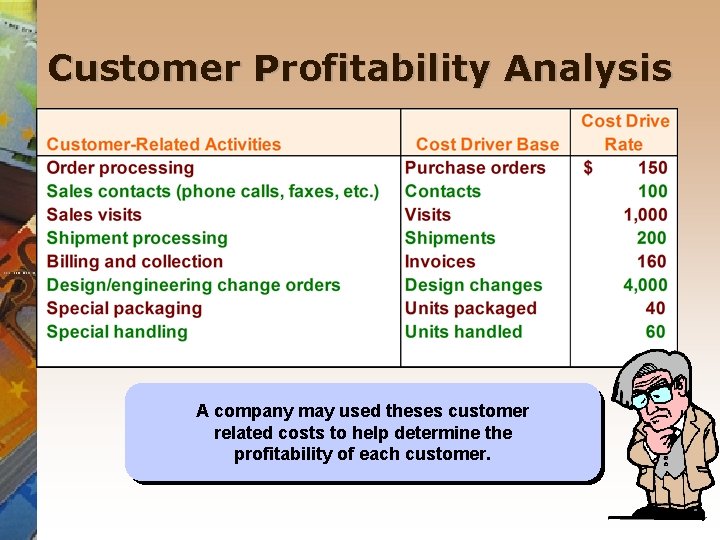 Customer Profitability Analysis

| Customer-Related Activities | Cost Driver Base | Cost Drive Rate |
|---|---|---|
| Order processing | Purchase orders | $ 150 |
| Sales contacts (phone calls, faxes, etc.) | Contacts | 100 |
| Sales visits | Visits | 1,000 |
| Shipment processing | Shipments | 200 |
| Billing and collection | Invoices | 160 |
| Design/engineering change orders | Design changes | 4,000 |
| Special packaging | Units packaged | 40 |
| Special handling | Units handled | 60 |

A company may used theses customer related costs to help determine the profitability of each customer.